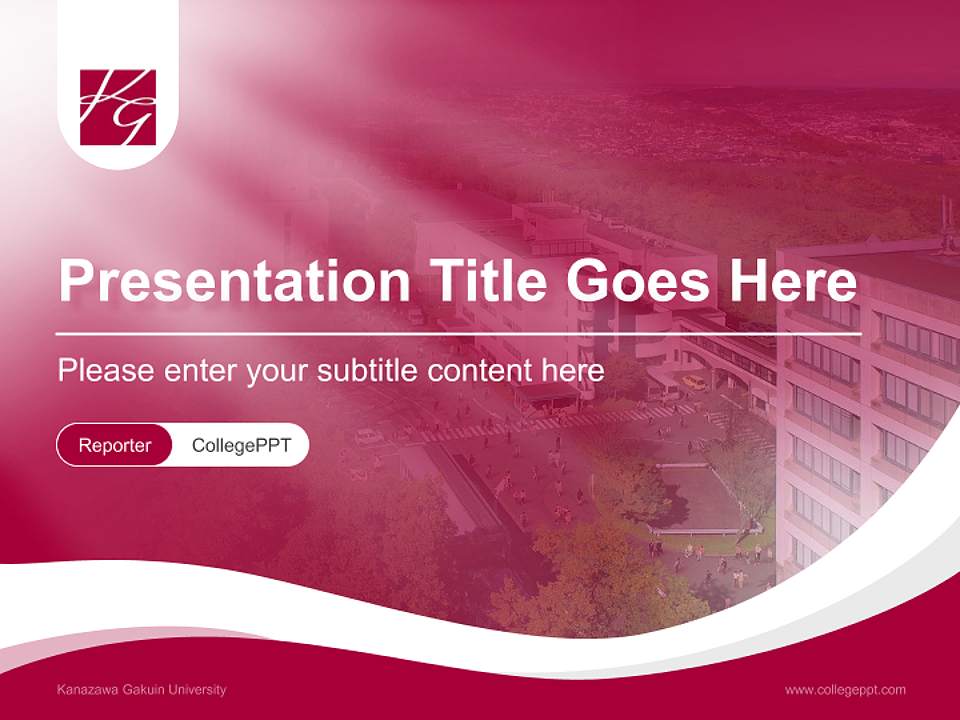 KG

Presentation Title Goes Here

Please enter your subtitle content here

Reporter CollegePPT

Kanazawa Gakuin University

www.collegeppt.com